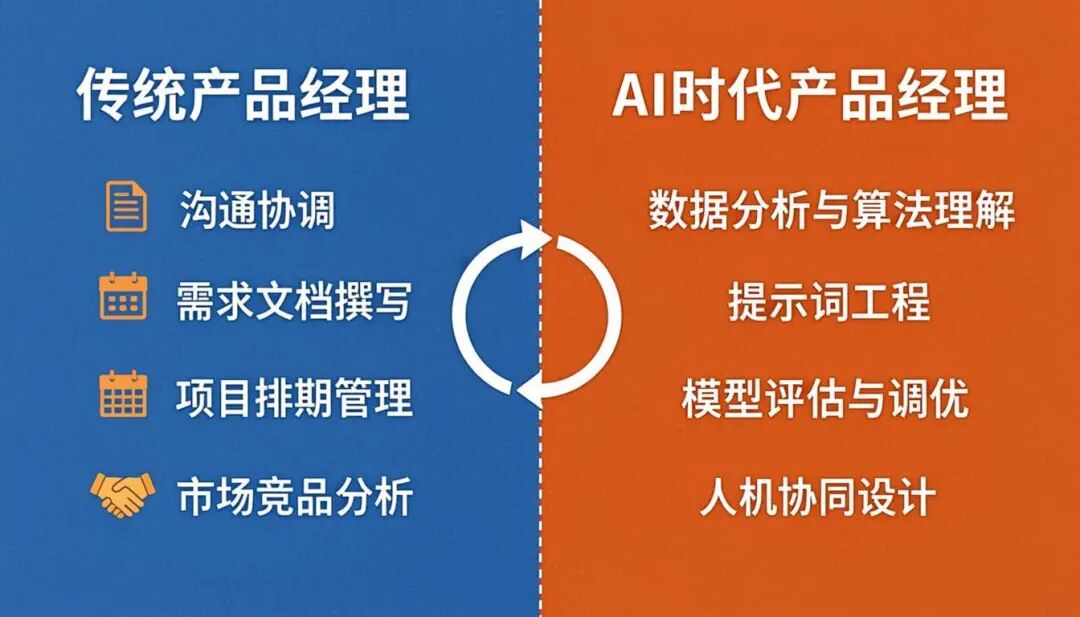 传统产品经理

沟通协调

需求文档撰写

项目排期管理

市场竞品分析

AI时代产品经理

数据分析与算法理解

提示词工程

模型评估与调优

人机协同设计